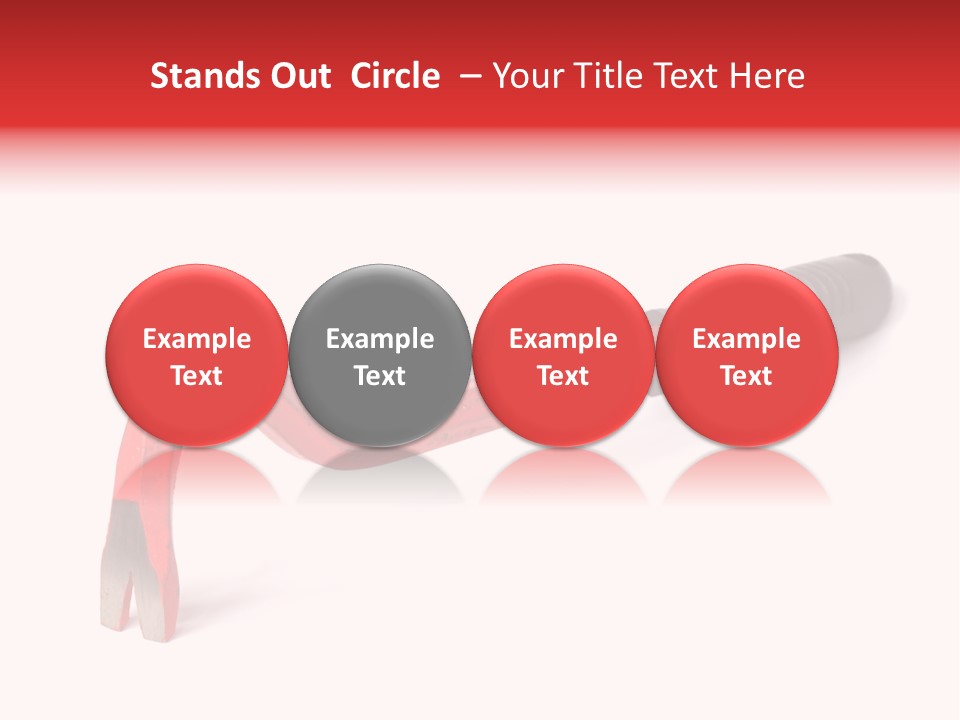 Stands Out Circle – Your Title Text Here

Example Text

Example Text

Example Text

Example Text